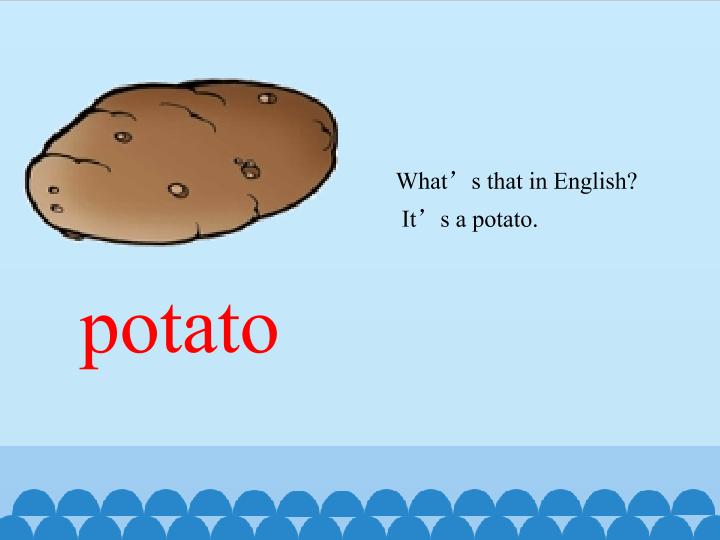 What's that in English?
It's a potato.

potato